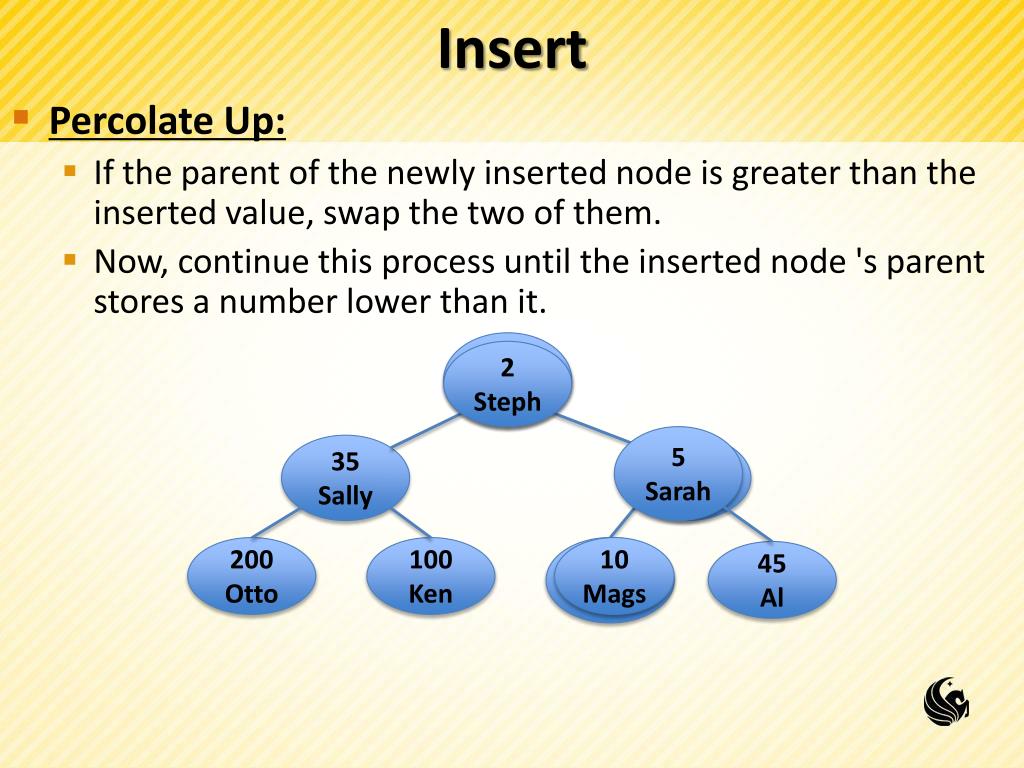 Insert

Percolate Up:

If the parent of the newly inserted node is greater than the inserted value, swap the two of them.

Now, continue this process until the inserted node 's parent stores a number lower than it.

2
Steph

35
Sally

5
Sarah

200
Otto

100
Ken

10
Mags

45
Al